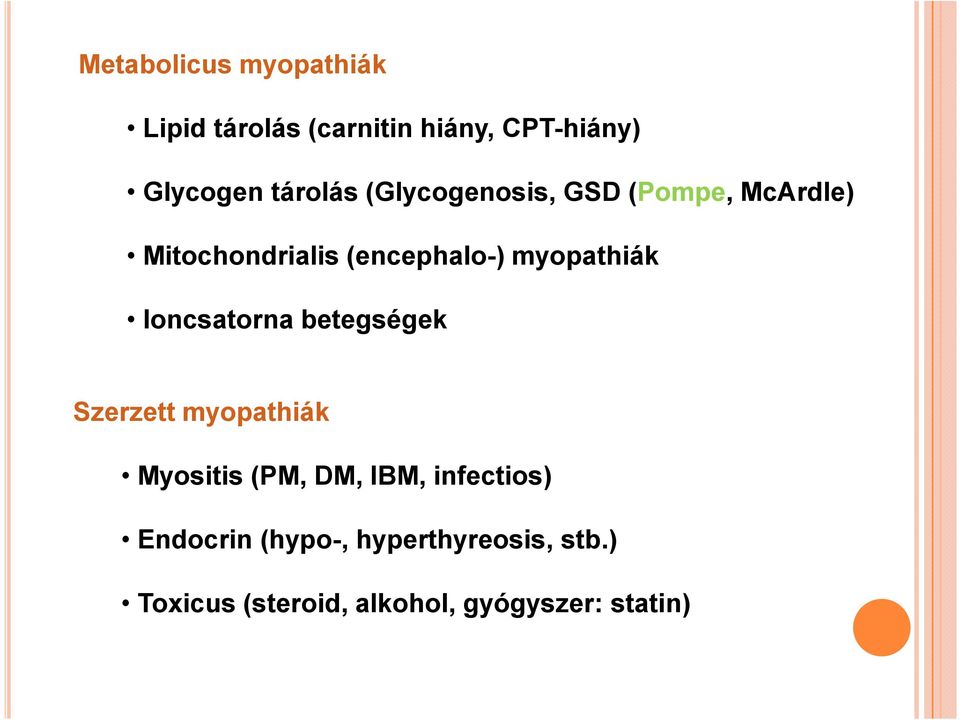 Metabolicus myopathiák

• Lipid tárolás (carnitin hiány, CPT-hiány)

• Glycogen tárolás (Glycogenosis, GSD (Pompe, McArdle)

• Mitochondrialis (encephalo-) myopathiák

• Ioncsatorna betegségek

Szerzett myopathiák

• Myositis (PM, DM, IBM, infectios)

• Endocrin (hypo-, hyperthyreosis, stb.)

• Toxicus (steroid, alkohol, gyógyszer: statin)